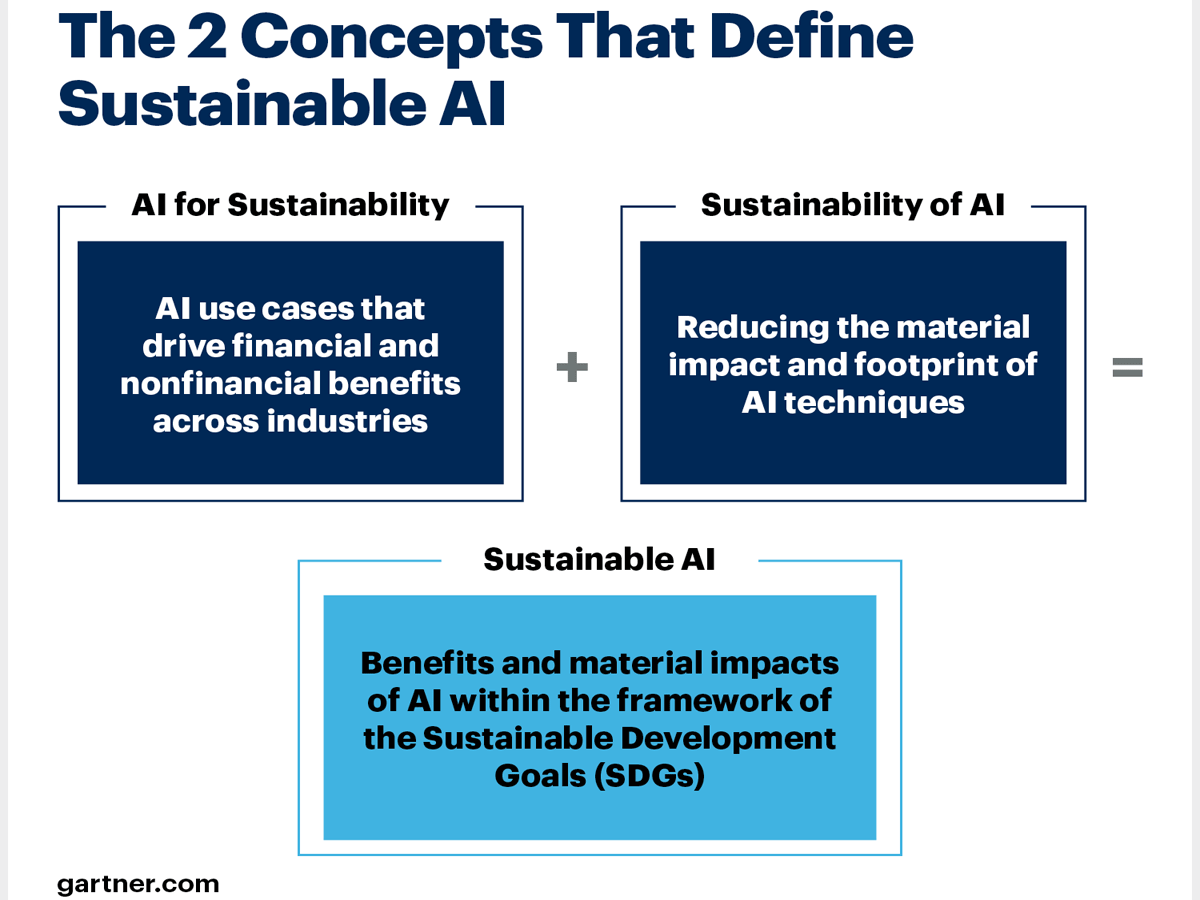 The 2 Concepts That Define Sustainable AI

AI for Sustainability

AI use cases that drive financial and nonfinancial benefits across industries

+

Sustainability of AI

Reducing the material impact and footprint of AI techniques

=

Sustainable AI

Benefits and material impacts of AI within the framework of the Sustainable Development Goals (SDGs)

gartner.com